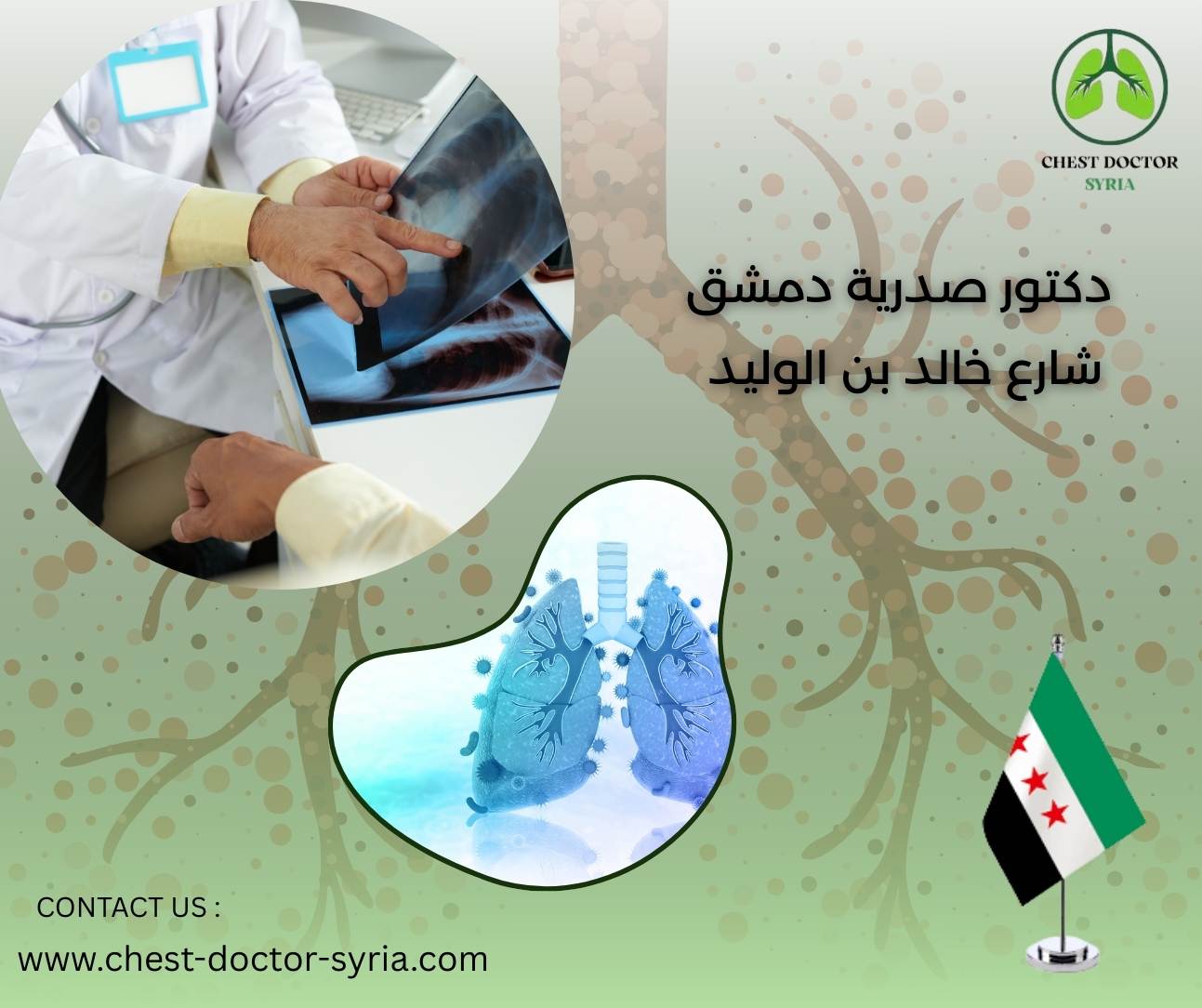 CHEST DOCTOR
SYRIA

دكتور صدرية دمشق
شارع خالد بن الوليد

CONTACT US :
www.chest-doctor-syria.com